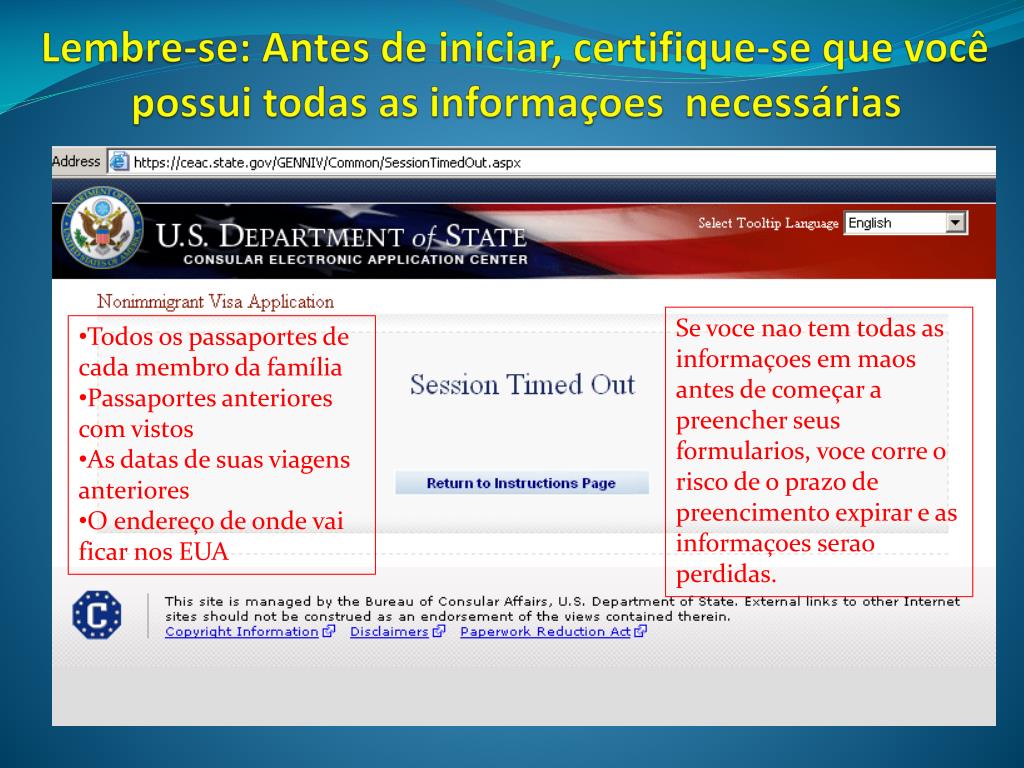 Lembre-se: Antes de iniciar, certifique-se que você possui todas as informaçoes necessárias

Address https://ceac.state.gov/GENNIV/Common/SessionTimedOut.aspx

U.S. DEPARTMENT of STATE
CONSULAR ELECTRONIC APPLICATION CENTER

Select Tooltip Language English

Nonimmigrant Visa Application

•Todos os passaportes de cada membro da família
•Passaportes anteriores com vistos
•As datas de suas viagens anteriores
•O endereço de onde vai ficar nos EUA

Session Timed Out

Return to Instructions Page

Se voce nao tem todas as informaçoes em maos antes de começar a preencher seus formularios, voce corre o risco de o prazo de preencimento expirar e as informaçoes serao perdidas.

This site is managed by the Bureau of Consular Affairs, U.S. Department of State. External links to other Internet sites should not be construed as an endorsement of the views contained therein.
Copyright Information Disclaimers Paperwork Reduction Act